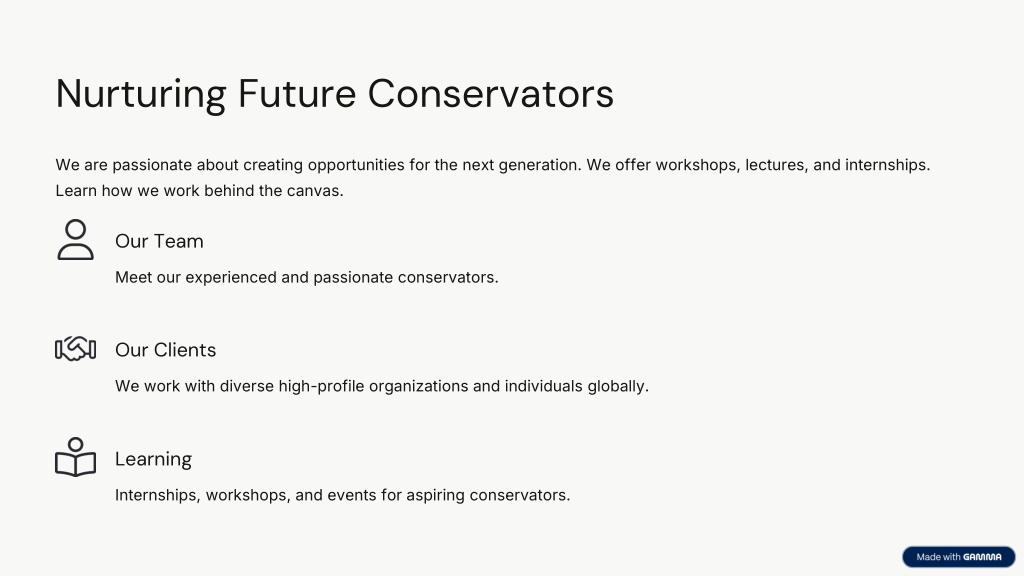 Nurturing Future Conservators

We are passionate about creating opportunities for the next generation. We offer workshops, lectures, and internships. Learn how we work behind the canvas.

Our Team

Meet our experienced and passionate conservators.

Our Clients

We work with diverse high-profile organizations and individuals globally.

Learning

Internships, workshops, and events for aspiring conservators.

Made with GAMMA